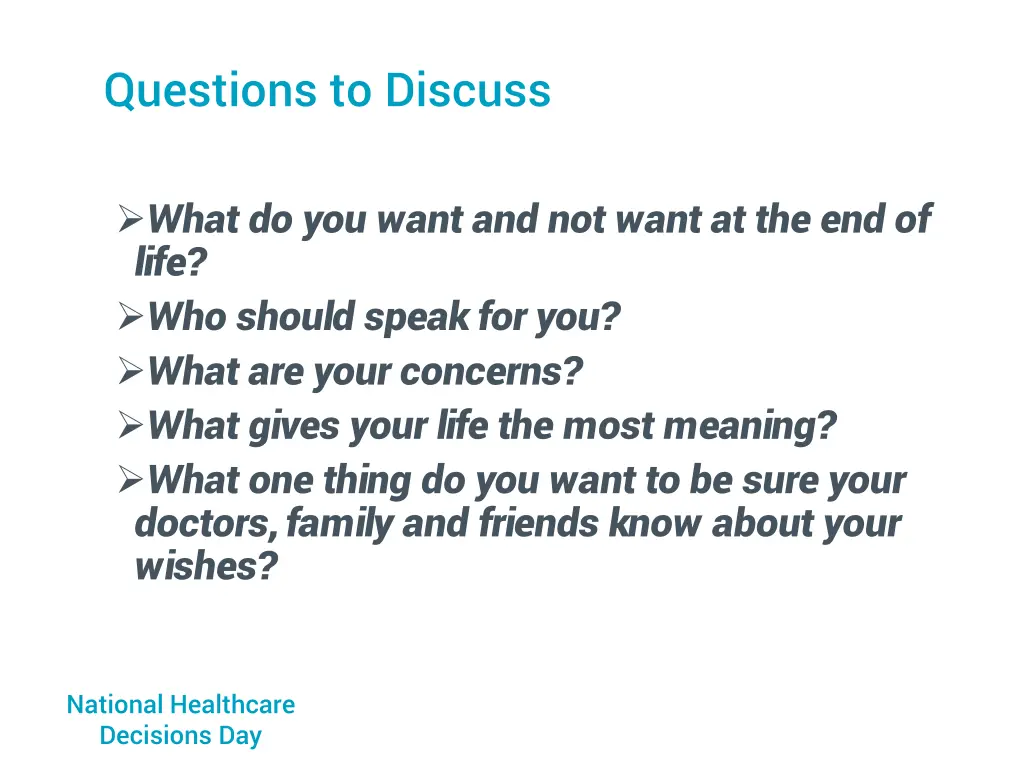 Questions to Discuss

➢What do you want and not want at the end of life?
➢Who should speak for you?
➢What are your concerns?
➢What gives your life the most meaning?
➢What one thing do you want to be sure your doctors, family and friends know about your wishes?

National Healthcare Decisions Day